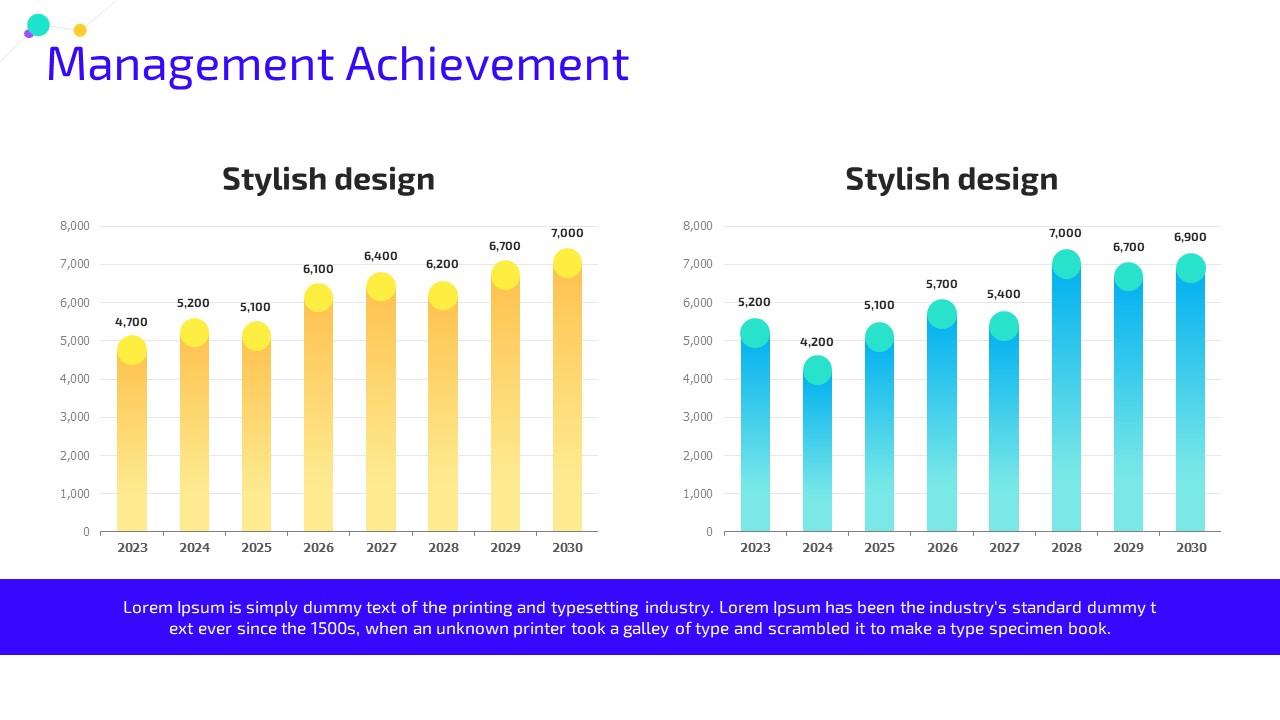 Management Achievement

Stylish design

8,000
7,000
6,000
5,000
4,000
3,000
2,000
1,000
0

4,700 5,200 5,100 6,100 6,400 6,200 6,700 7,000

2023 2024 2025 2026 2027 2028 2029 2030

Stylish design

8,000
7,000
6,000
5,000
4,000
3,000
2,000
1,000
0

5,200 4,200 5,100 5,700 5,400 7,000 6,700 6,900

2023 2024 2025 2026 2027 2028 2029 2030

Lorem Ipsum is simply dummy text of the printing and typesetting industry. Lorem Ipsum has been the industry's standard dummy t ext ever since the 1500s, when an unknown printer took a galley of type and scrambled it to make a type specimen book.